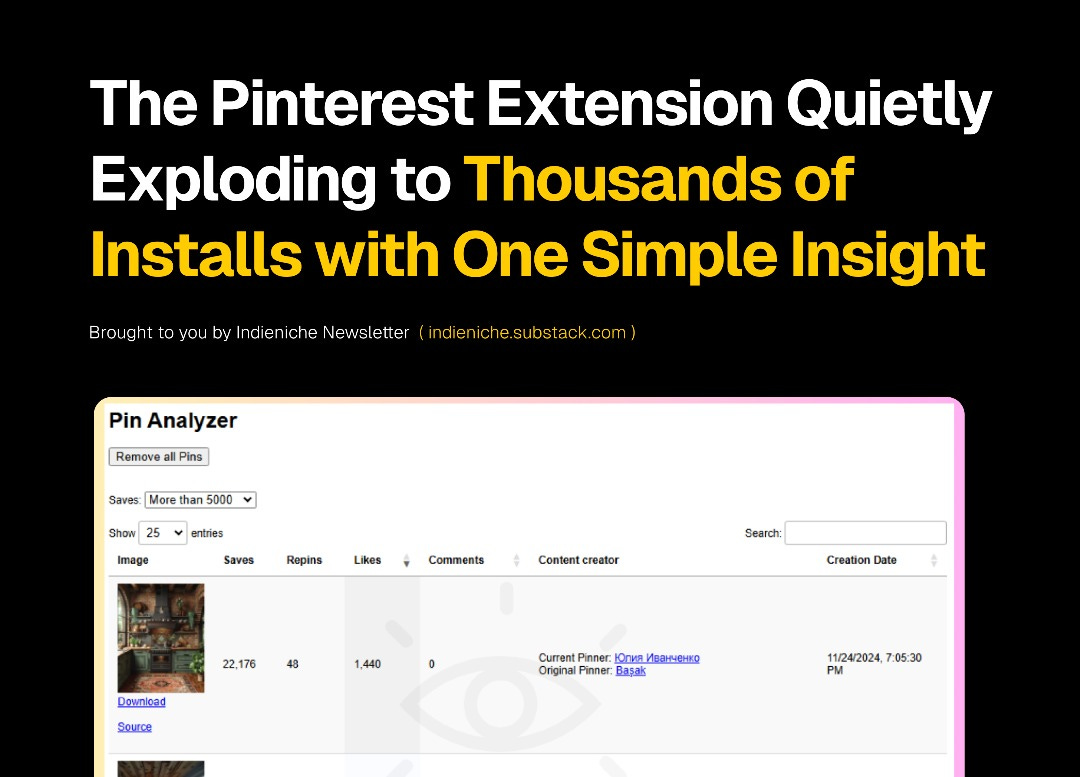 The Pinterest Extension Quietly Exploding to Thousands of Installs with One Simple Insight

Brought to you by Indieniche Newsletter ( indieniche.substack.com )

Pin Analyzer

Remove all Pins

Saves: More than 5000

Show 25 entries

Search:

| Image | Saves | Repins | Likes | Comments | Content creator | Creation Date |
|---|---|---|---|---|---|---|
| Download Source | 22,176 | 48 | 1,440 | 0 | Current Pinner: Юлия Иванченко Original Pinner: Başak | 11/24/2024, 7:05:30 PM |